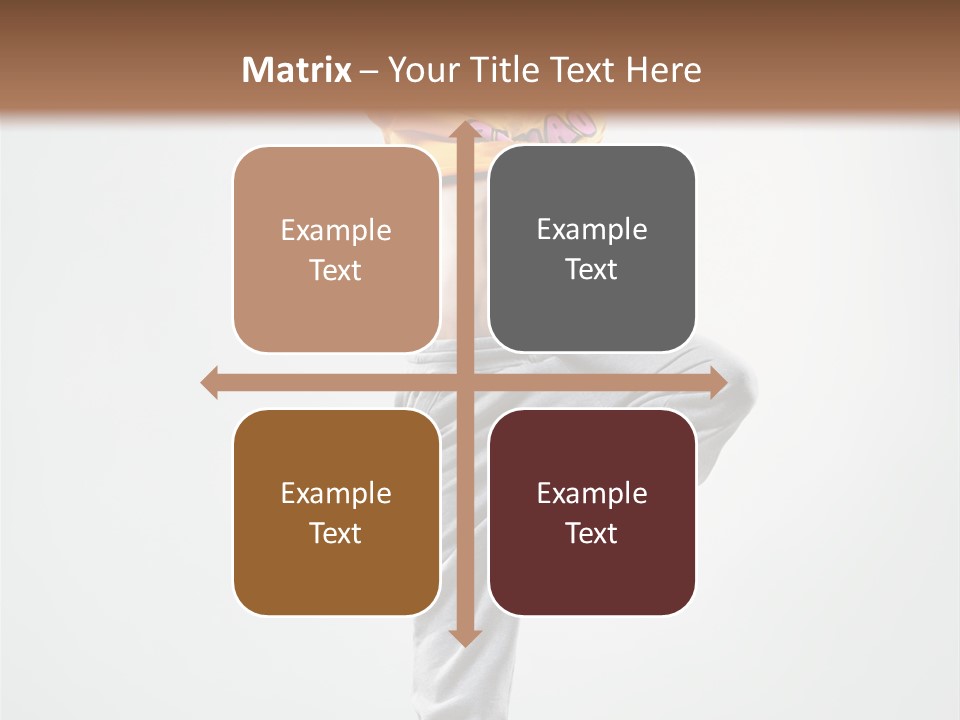 Matrix – Your Title Text Here

Example Text

Example Text

Example Text

Example Text